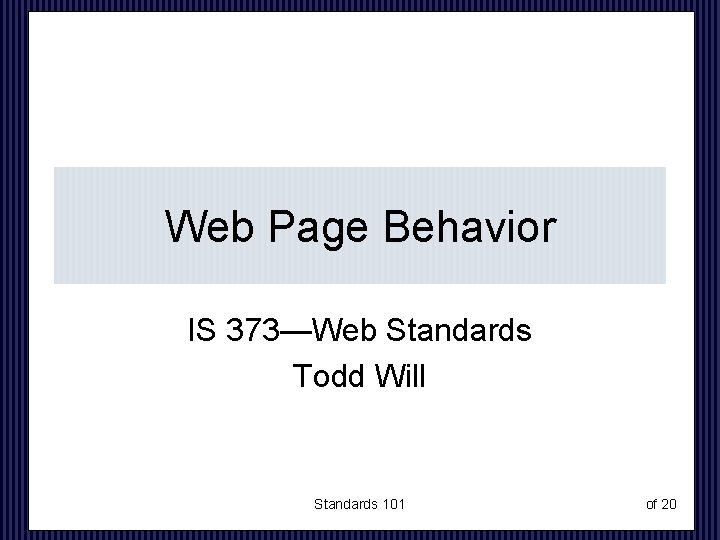 Web Page Behavior

IS 373—Web Standards
Todd Will

Standards 101

of 20